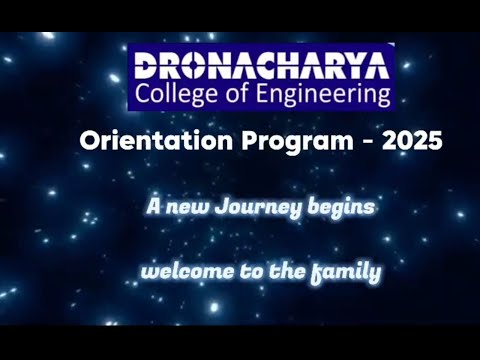 DRONACHARYA
College of Engineering

Orientation Program - 2025

A new Journey begins

welcome to the family